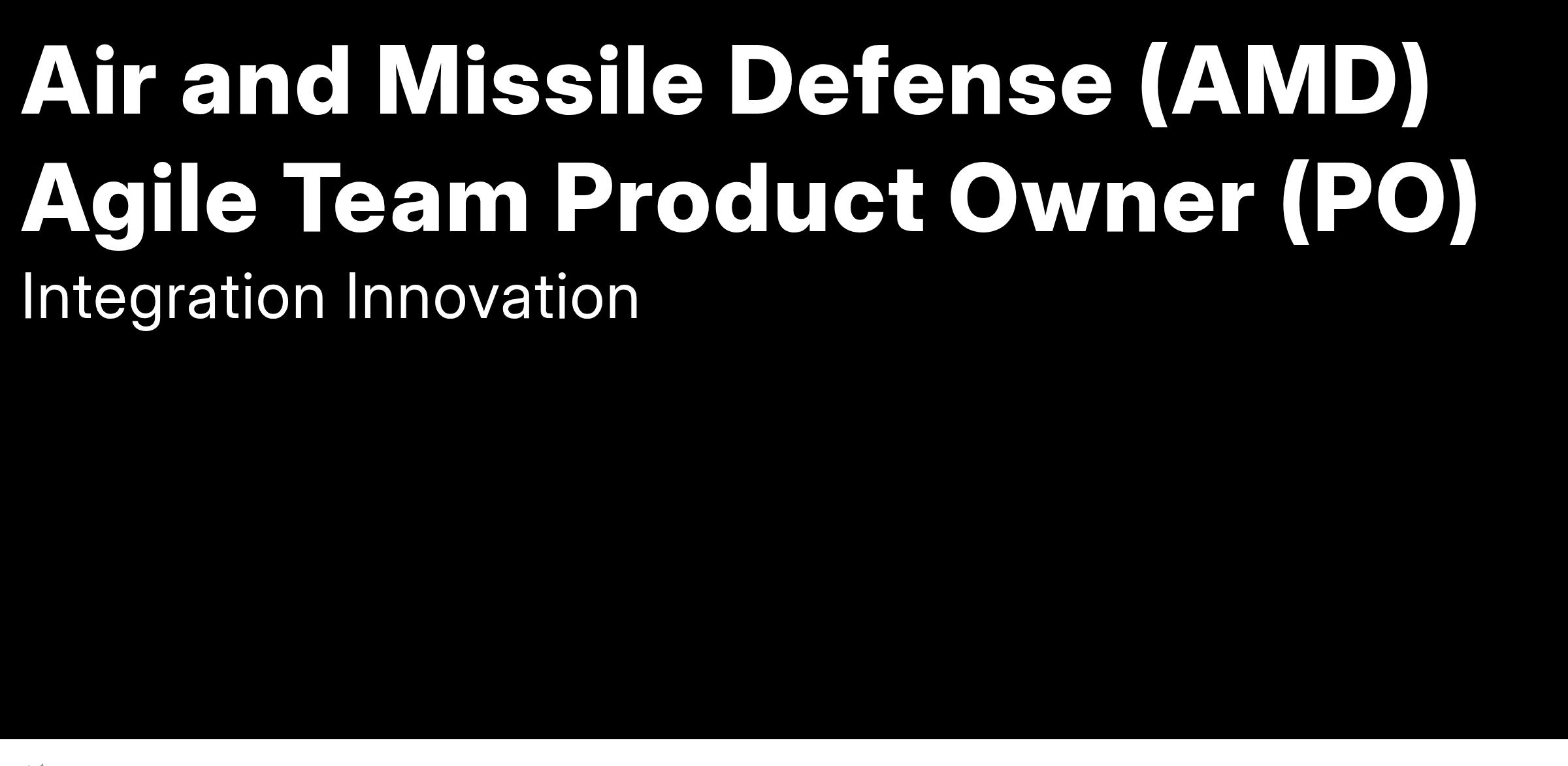 Air and Missile Defense (AMD) Agile Team Product Owner (PO)

Integration Innovation